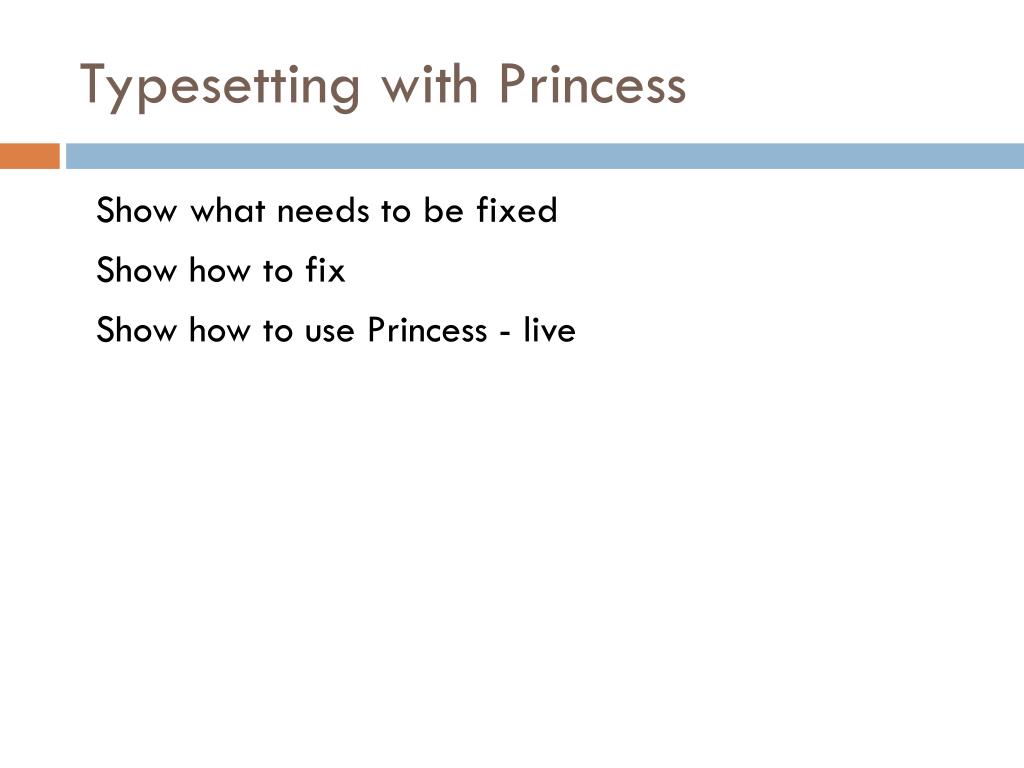 Typesetting with Princess

Show what needs to be fixed

Show how to fix

Show how to use Princess - live